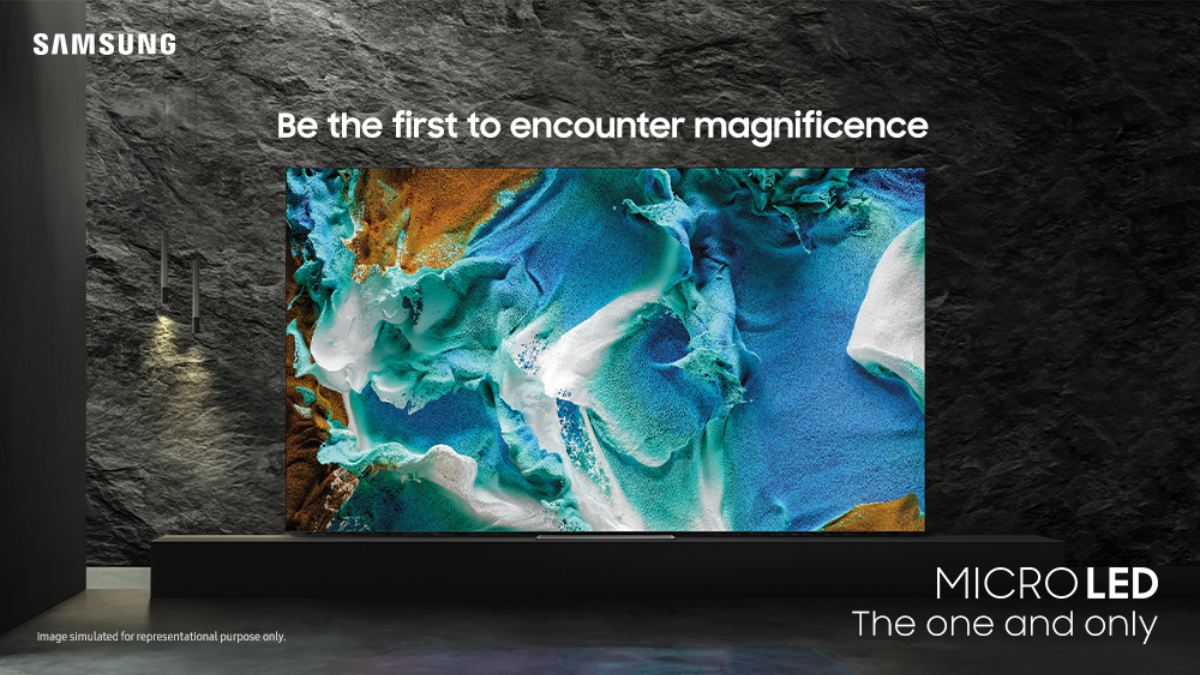 SAMSUNG

Be the first to encounter magnificence

MICRO LED
The one and only

Image simulated for representational purpose only.